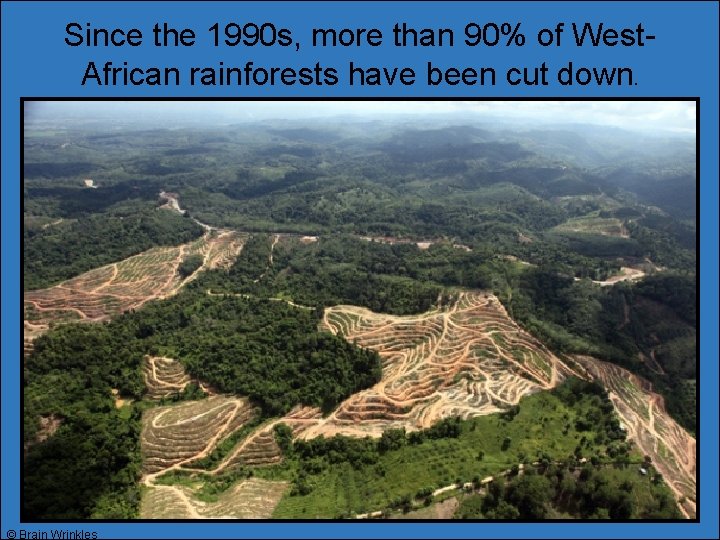 Since the 1990s, more than 90% of West-African rainforests have been cut down.

© Brain Wrinkles